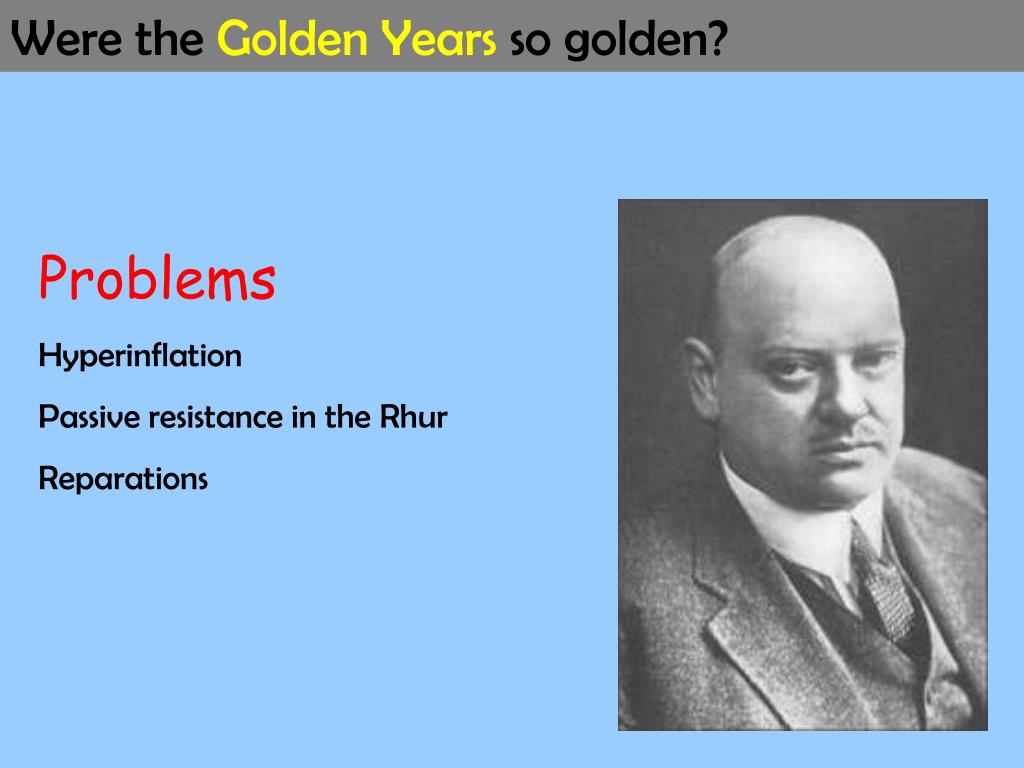 Were the Golden Years so golden?

Problems

Hyperinflation

Passive resistance in the Rhur

Reparations